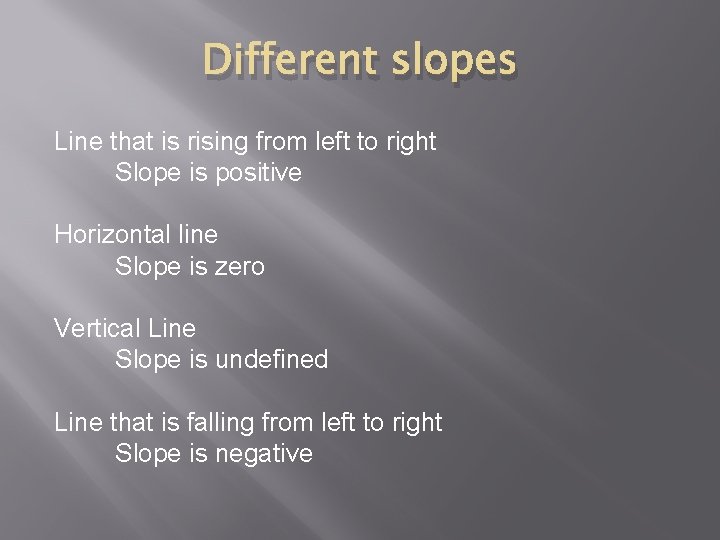 Different slopes

Line that is rising from left to right
Slope is positive

Horizontal line
Slope is zero

Vertical Line
Slope is undefined

Line that is falling from left to right
Slope is negative